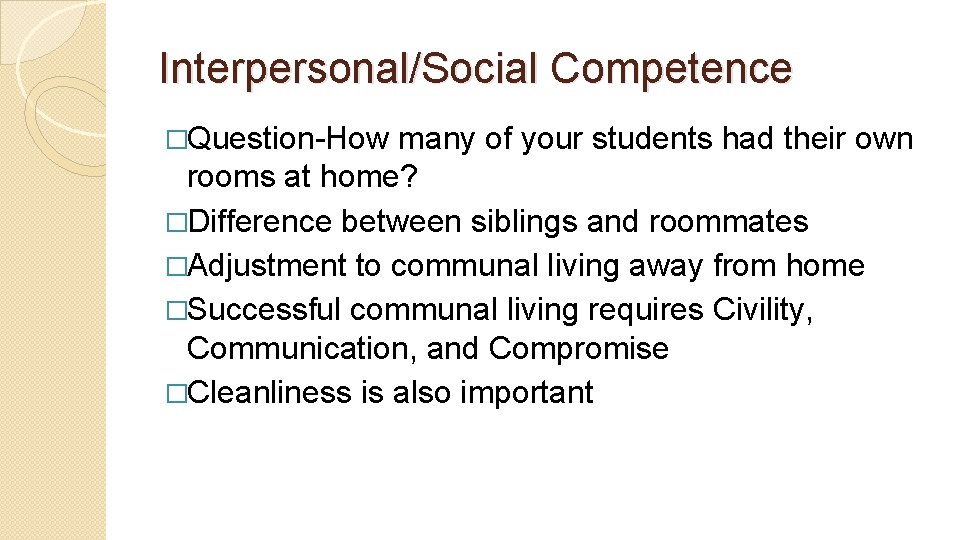 Interpersonal/Social Competence

□Question-How many of your students had their own rooms at home?
□Difference between siblings and roommates
□Adjustment to communal living away from home
□Successful communal living requires Civility, Communication, and Compromise
□Cleanliness is also important